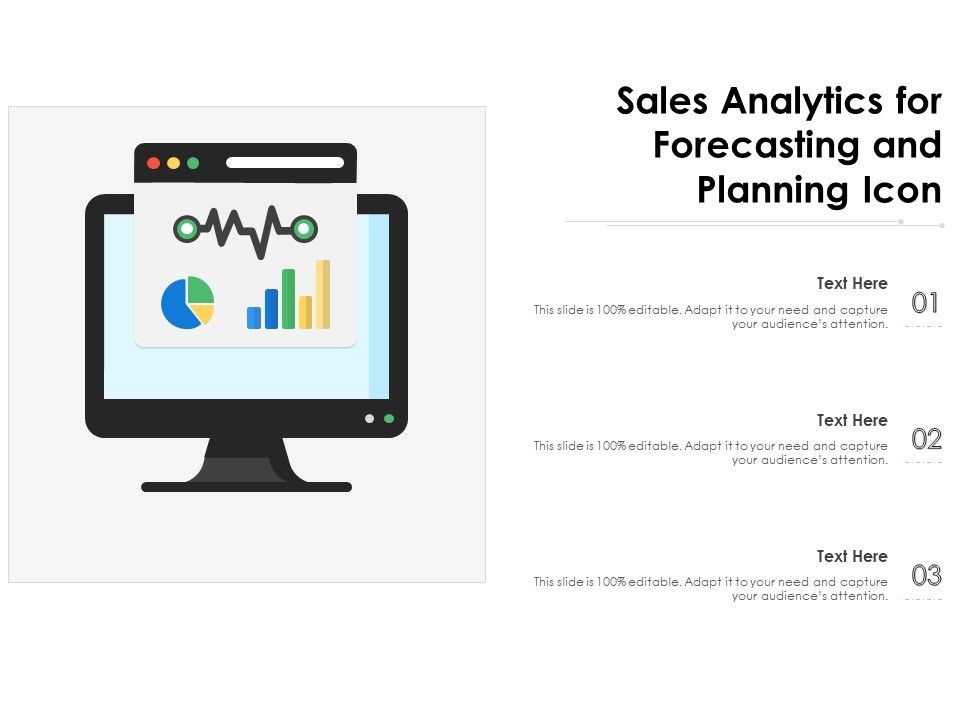 Sales Analytics for Forecasting and Planning Icon

Text Here
This slide is 100% editable. Adapt it to your need and capture your audience's attention.
01

Text Here
This slide is 100% editable. Adapt it to your need and capture your audience's attention.
02

Text Here
This slide is 100% editable. Adapt it to your need and capture your audience's attention.
03